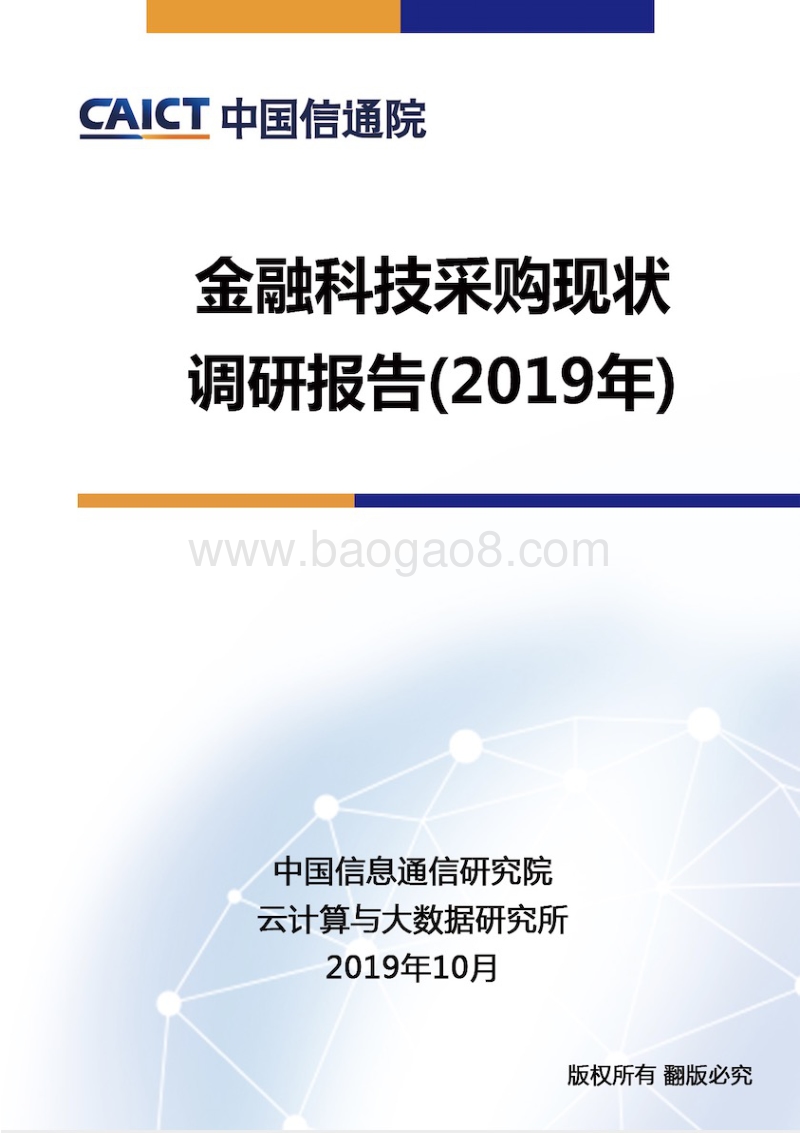 CAICT 中国信通院

金融科技采购现状调研报告(2019年)

www.baogao8.com

中国信息通信研究院
云计算与大数据研究所
2019年10月

版权所有 翻版必究